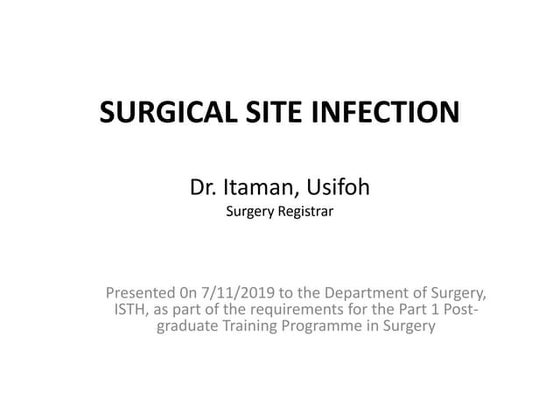 SURGICAL SITE INFECTION

Dr. Itaman, Usifoh
Surgery Registrar

Presented 0n 7/11/2019 to the Department of Surgery, ISTH, as part of the requirements for the Part 1 Post-graduate Training Programme in Surgery